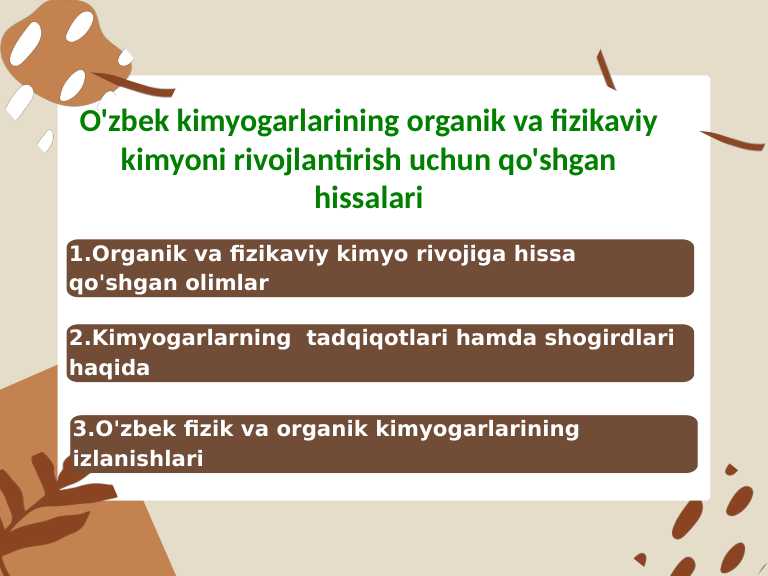 O'zbek kimyogarlarining organik va fizikaviy kimyoni rivojlantirish uchun qo'shgan hissalari

1.Organik va fizikaviy kimyo rivojiga hissa qo'shgan olimlar

2.Kimyogarlarning  tadqiqotlari hamda shogirdlari haqida

3.O'zbek fizik va organik kimyogarlarining izlanishlari